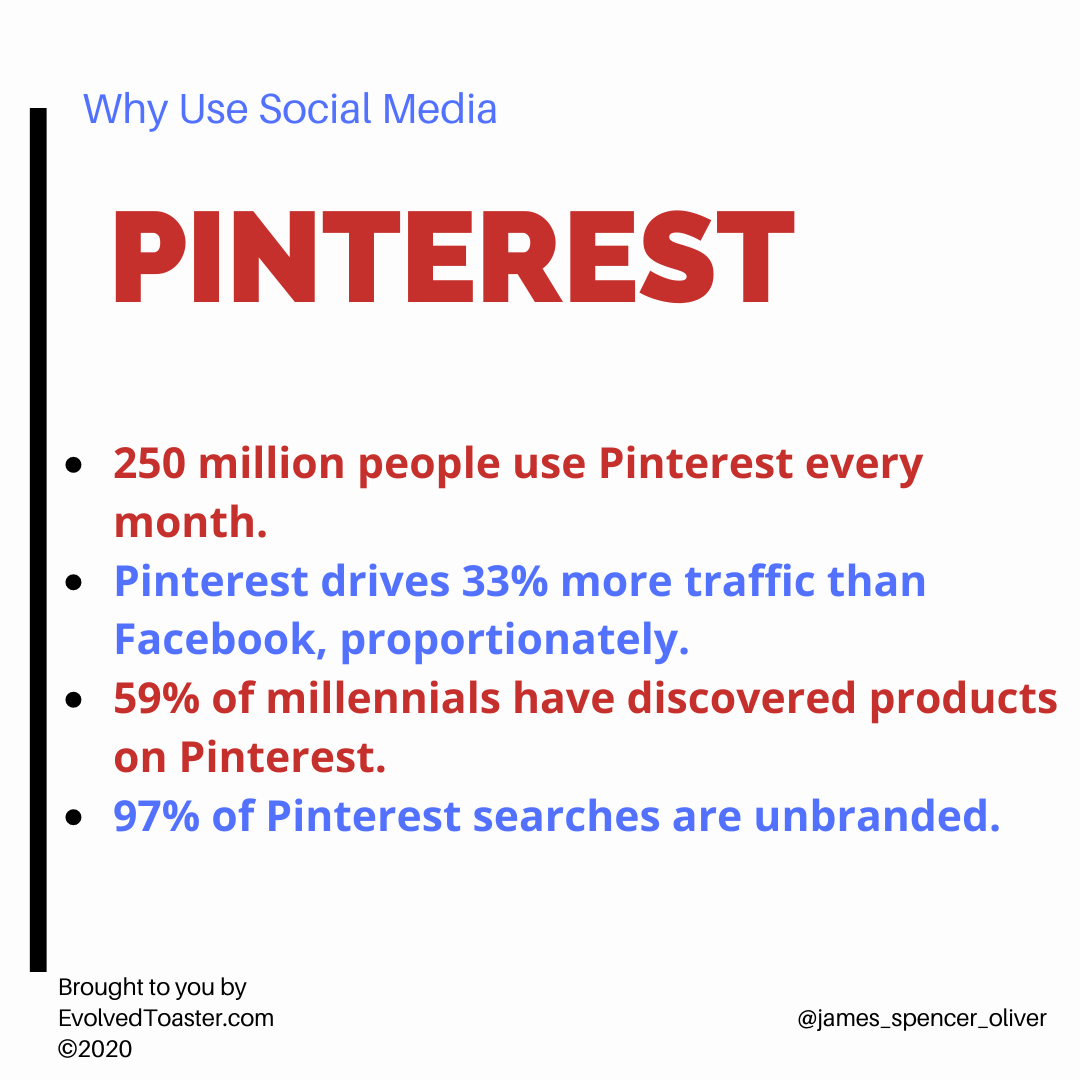 Why Use Social Media

PINTEREST

- 250 million people use Pinterest every month.
- Pinterest drives 33% more traffic than Facebook, proportionately.
- 59% of millennials have discovered products on Pinterest.
- 97% of Pinterest searches are unbranded.

Brought to you by
EvolvedToaster.com
©2020

@james_spencer_oliver